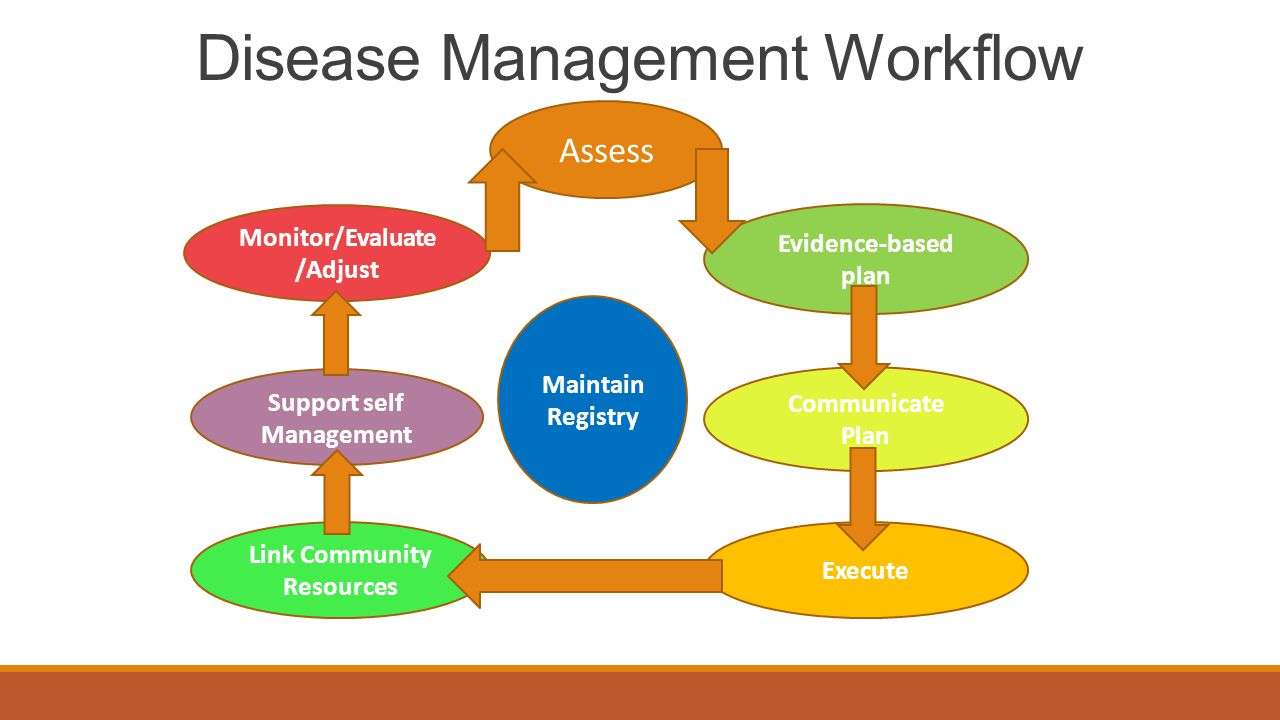 Disease Management Workflow

Assess

Evidence-based plan

Communicate Plan

Execute

Link Community Resources

Support self Management

Monitor/Evaluate /Adjust

Maintain Registry